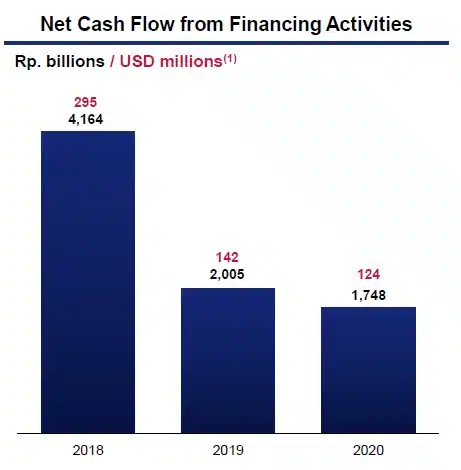 Net Cash Flow from Financing Activities

Rp. billions / USD millions$^{(1)}$

295
4,164

142
2,005

124
1,748

2018
2019
2020